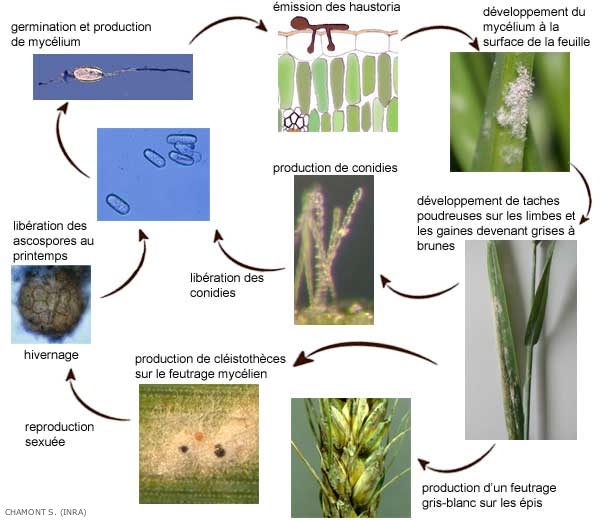 germination et production de mycélium

émission des haustoria

développement du mycélium à la surface de la feuille

production de conidies

développement de taches poudreuses sur les limbes et les gaines devenant grises à brunes

libération des ascospores au printemps

libération des conidies

hivernage

production de cléistothèces sur le feutrage mycélien

reproduction sexuée

production d'un feutrage gris-blanc sur les épis

CHAMONT S. (INRA)